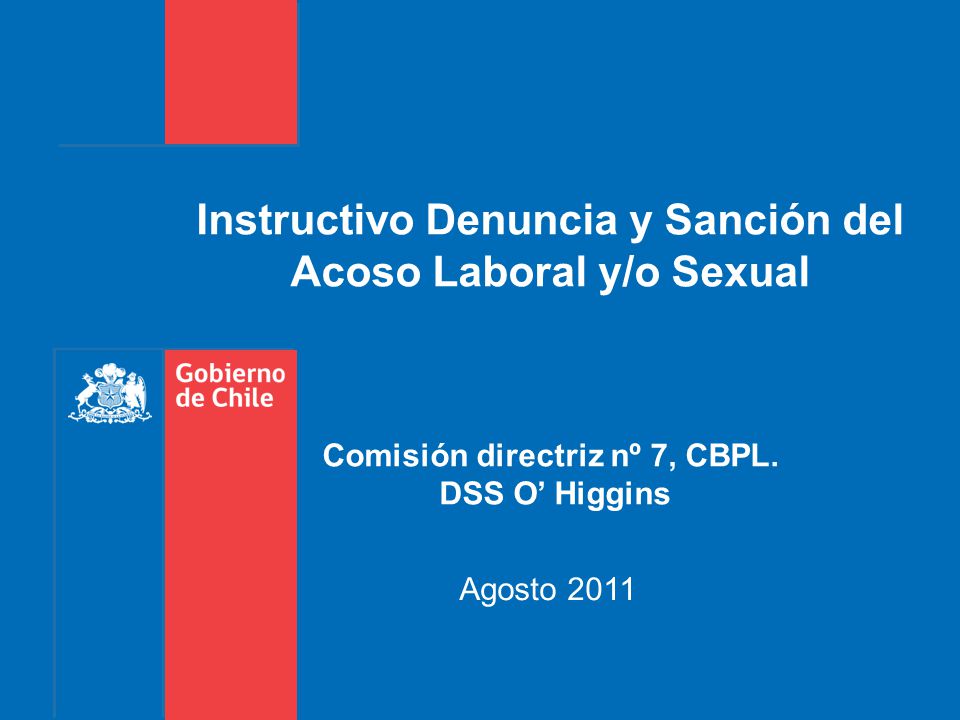 Instructivo Denuncia y Sanción del Acoso Laboral y/o Sexual

Gobierno de Chile

Comisión directriz nº 7, CBPL.
DSS O' Higgins

Agosto 2011